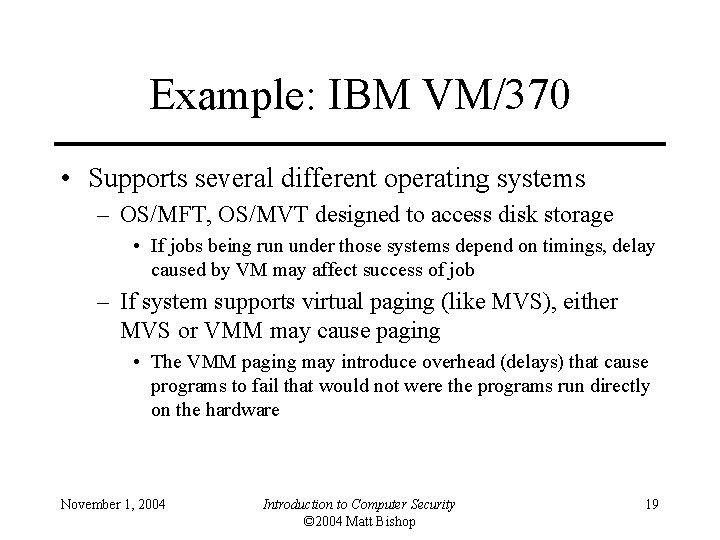 Example: IBM VM/370

• Supports several different operating systems
  – OS/MFT, OS/MVT designed to access disk storage
    • If jobs being run under those systems depend on timings, delay caused by VM may affect success of job
  – If system supports virtual paging (like MVS), either MVS or VMM may cause paging
    • The VMM paging may introduce overhead (delays) that cause programs to fail that would not were the programs run directly on the hardware

November 1, 2004
Introduction to Computer Security
©2004 Matt Bishop
19